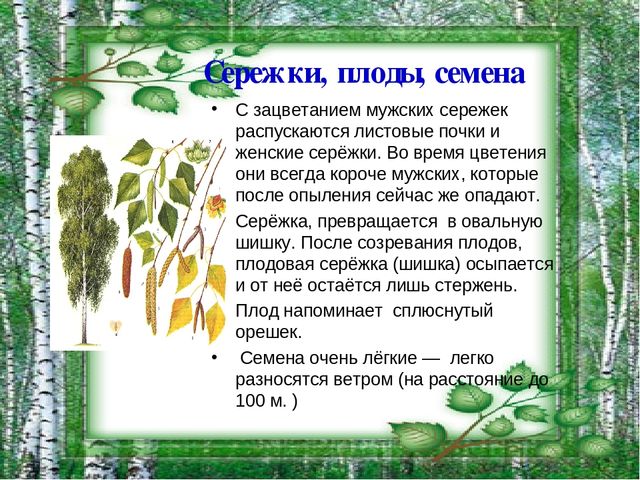 Сережки, плоды, семена

• С зацветанием мужских сережек распускаются листовые почки и женские серёжки. Во время цветения они всегда короче мужских, которые после опыления сейчас же опадают.

Серёжка, превращается в овальную шишку. После созревания плодов, плодовая серёжка (шишка) осыпается и от неё остаётся лишь стержень.

Плод напоминает сплюснутый орешек.

• Семена очень лёгкие — легко разносятся ветром (на расстояние до 100 м. )